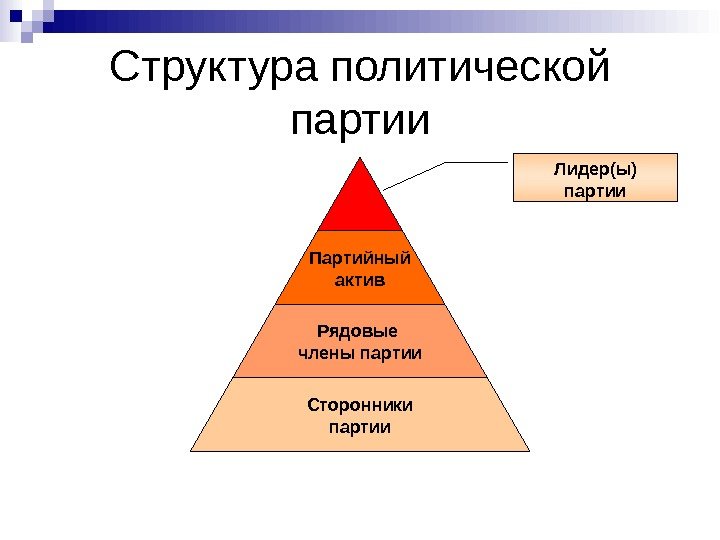 Структура политической партии

Лидер(ы) партии

Партийный актив

Рядовые члены партии

Сторонники партии